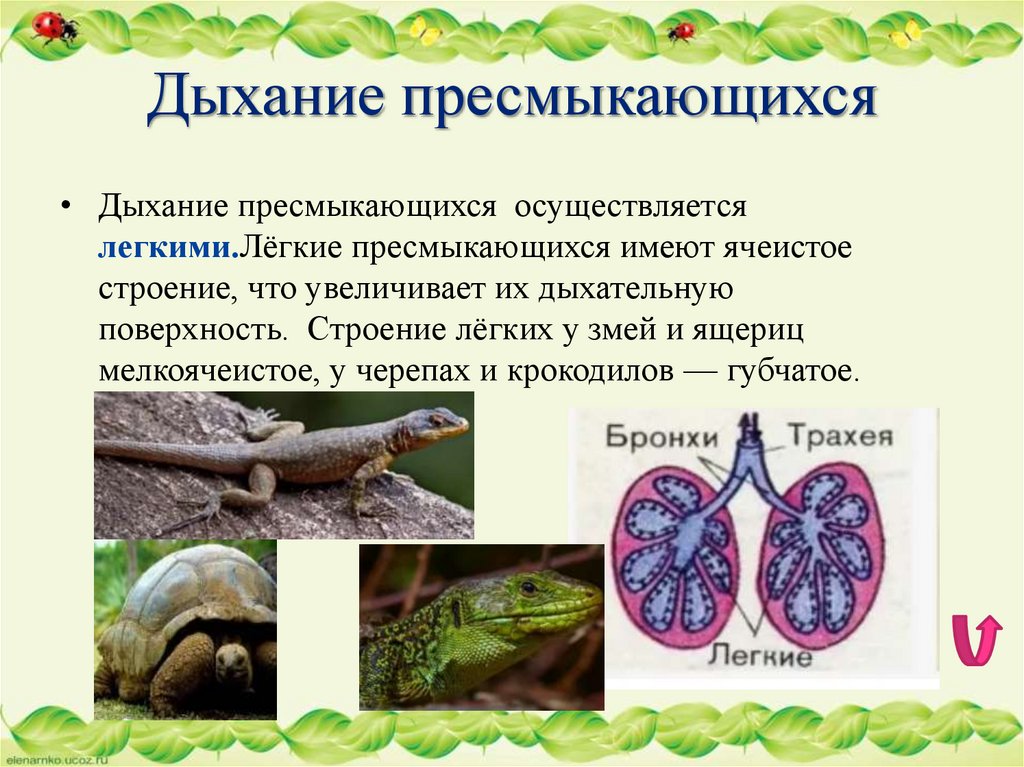 Дыхание пресмыкающихся

• Дыхание пресмыкающихся осуществляется легкими.Лёгкие пресмыкающихся имеют ячеистое строение, что увеличивает их дыхательную поверхность. Строение лёгких у змей и ящериц мелкоячеистое, у черепах и крокодилов — губчатое.

Бронхи
Трахея
Легкие

elenarnko.ucoz.ru